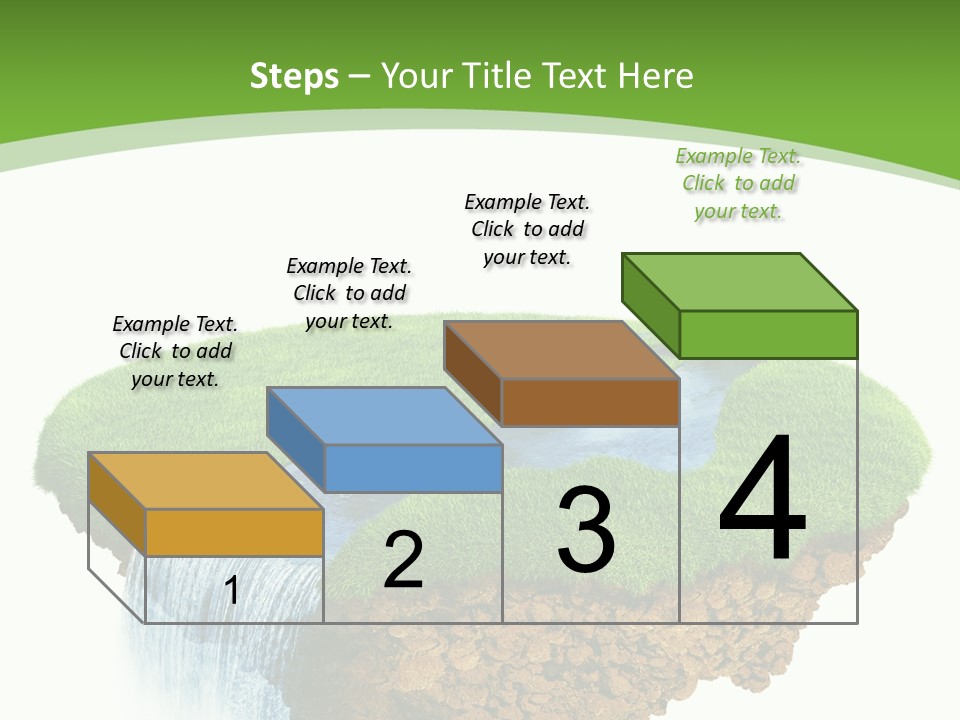 Steps – Your Title Text Here

Example Text. Click to add your text.

Example Text. Click to add your text.

Example Text. Click to add your text.

Example Text. Click to add your text.

1

2

3

4